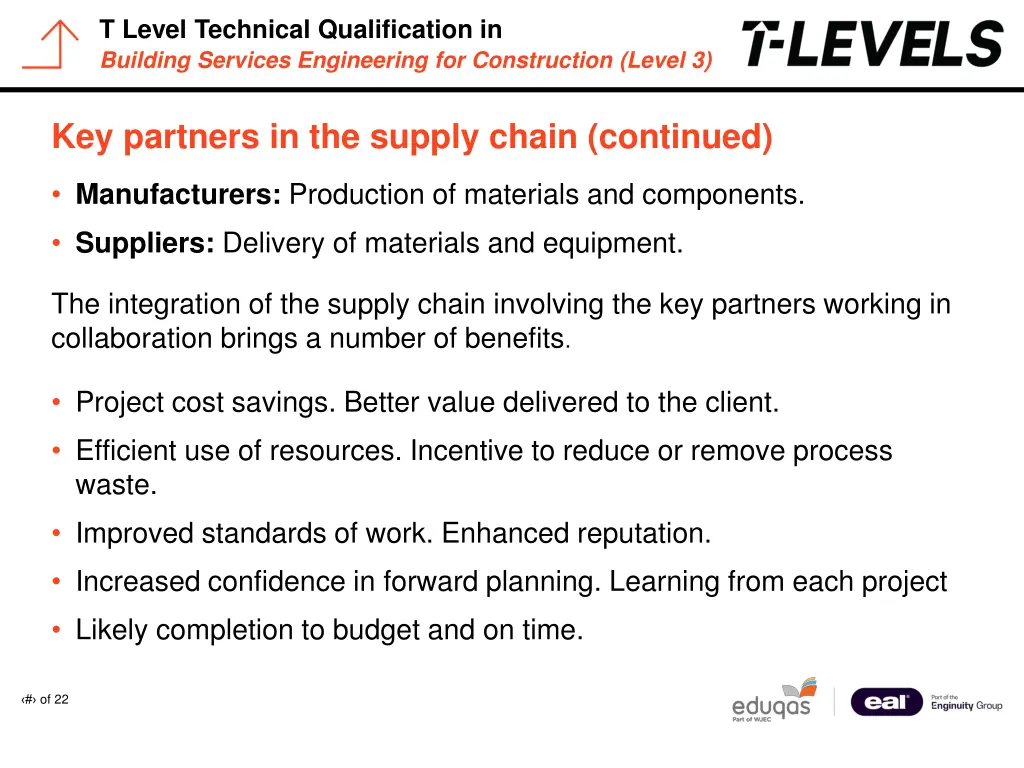 T Level Technical Qualification in
Building Services Engineering for Construction (Level 3)

T-LEVELS

Key partners in the supply chain (continued)

• Manufacturers: Production of materials and components.
• Suppliers: Delivery of materials and equipment.

The integration of the supply chain involving the key partners working in collaboration brings a number of benefits.

• Project cost savings. Better value delivered to the client.
• Efficient use of resources. Incentive to reduce or remove process waste.
• Improved standards of work. Enhanced reputation.
• Increased confidence in forward planning. Learning from each project
• Likely completion to budget and on time.

‹#› of 22

eduqas Part of WJEC

eal

Part of the Enginuity Group